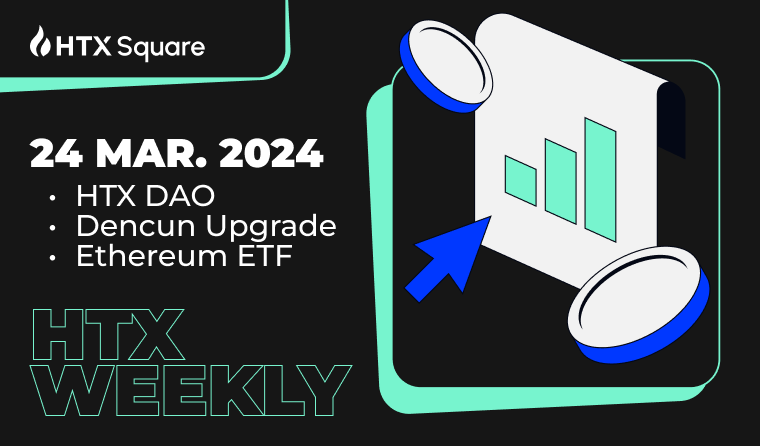 HTX Square

24 MAR. 2024

• HTX DAO
• Dencun Upgrade
• Ethereum ETF

HTX WEEKLY